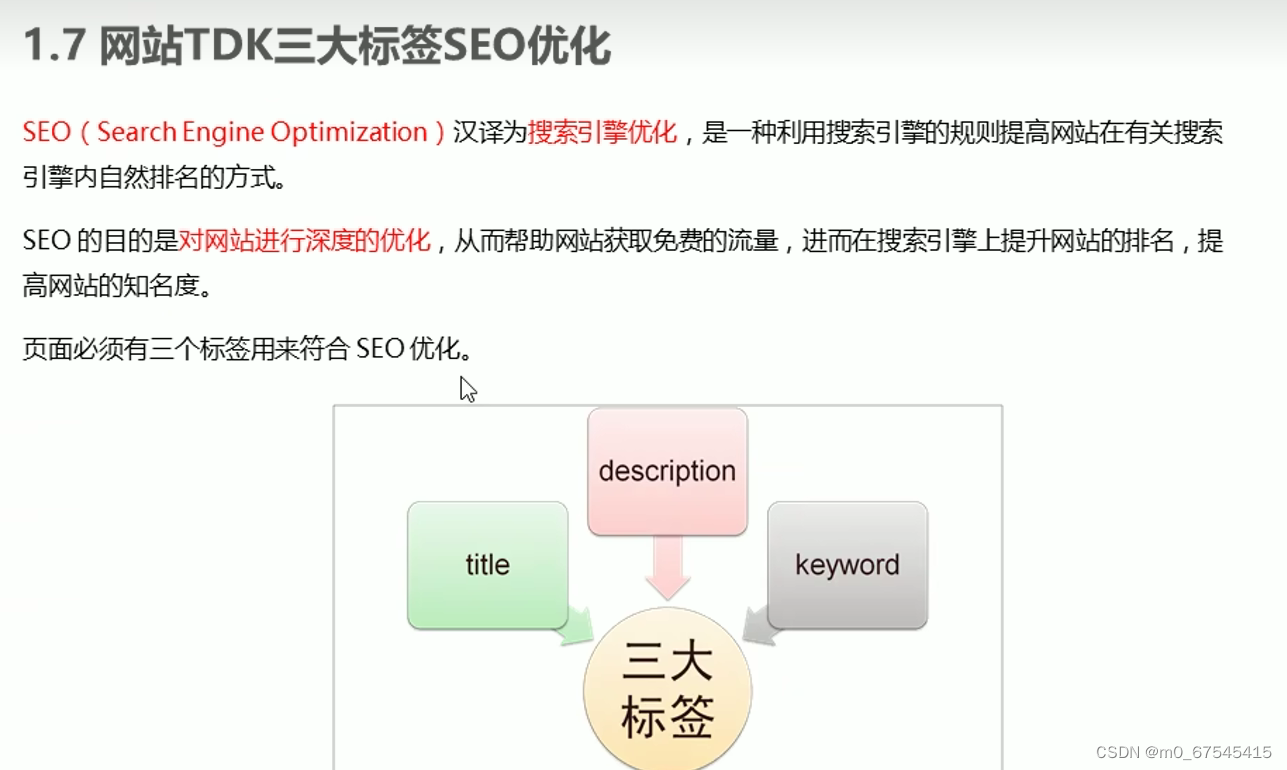 1.7 网站TDK三大标签SEO优化

SEO（Search Engine Optimization）汉译为搜索引擎优化，是一种利用搜索引擎的规则提高网站在有关搜索引擎内自然排名的方式。

SEO 的目的是对网站进行深度的优化，从而帮助网站获取免费的流量，进而在搜索引擎上提升网站的排名，提高网站的知名度。

页面必须有三个标签用来符合 SEO 优化。

description

title

keyword

三大标签

CSDN @m0_67545415